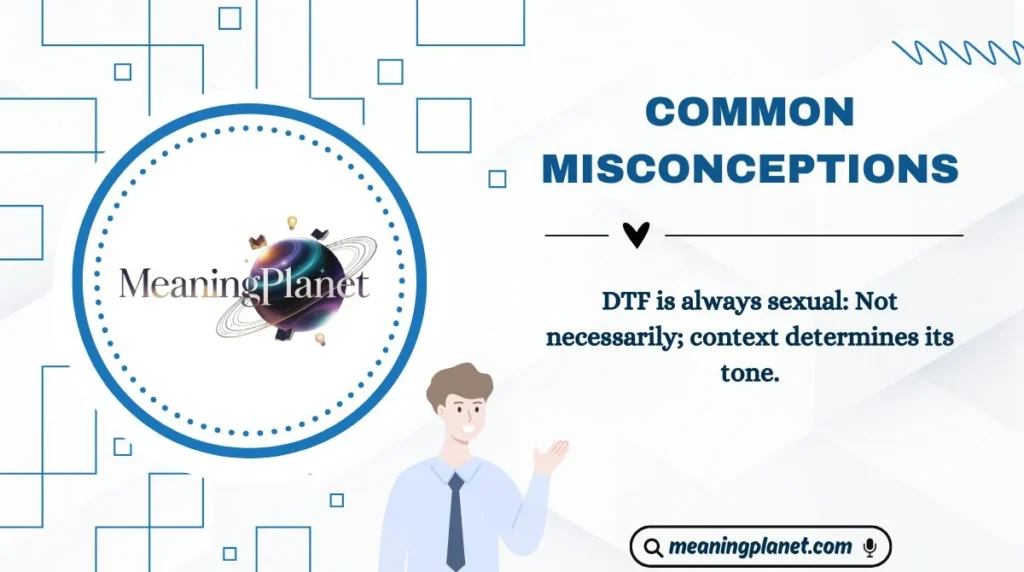 MeaningPlanet

COMMON MISCONCEPTIONS

DTF is always sexual: Not necessarily; context determines its tone.

meaningplanet.com